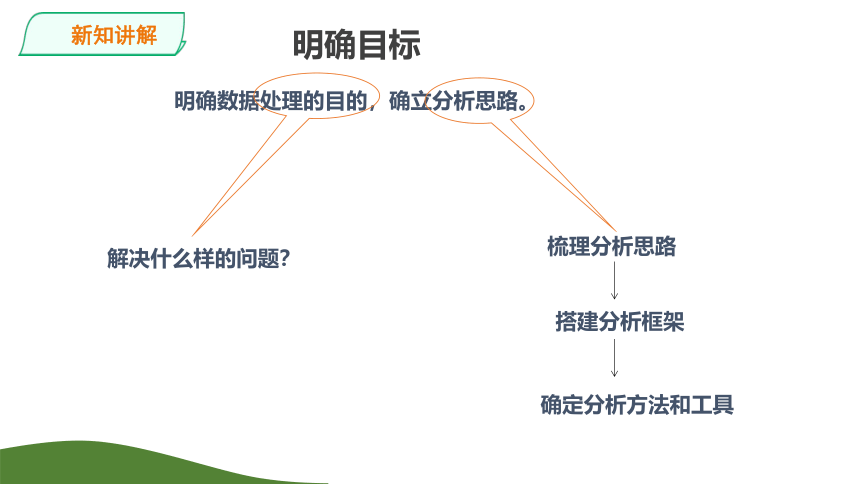 新知讲解

明确目标

明确数据处理的目的，确立分析思路。

解决什么样的问题?

梳理分析思路

搭建分析框架

确定分析方法和工具